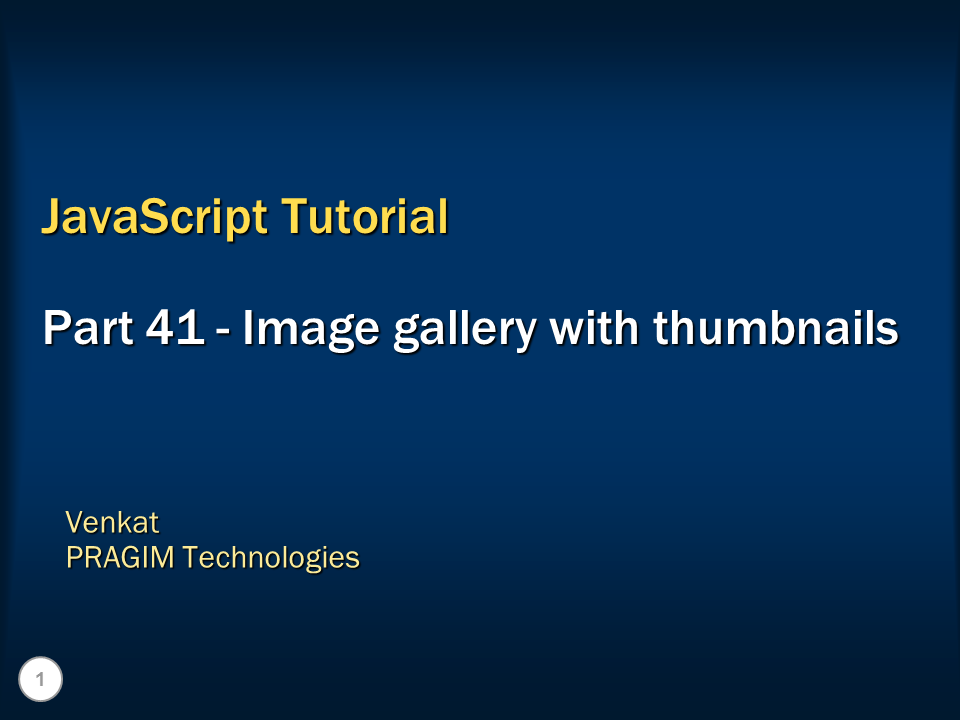 JavaScript Tutorial

Part 41 - Image gallery with thumbnails

Venkat
PRAGIM Technologies

1